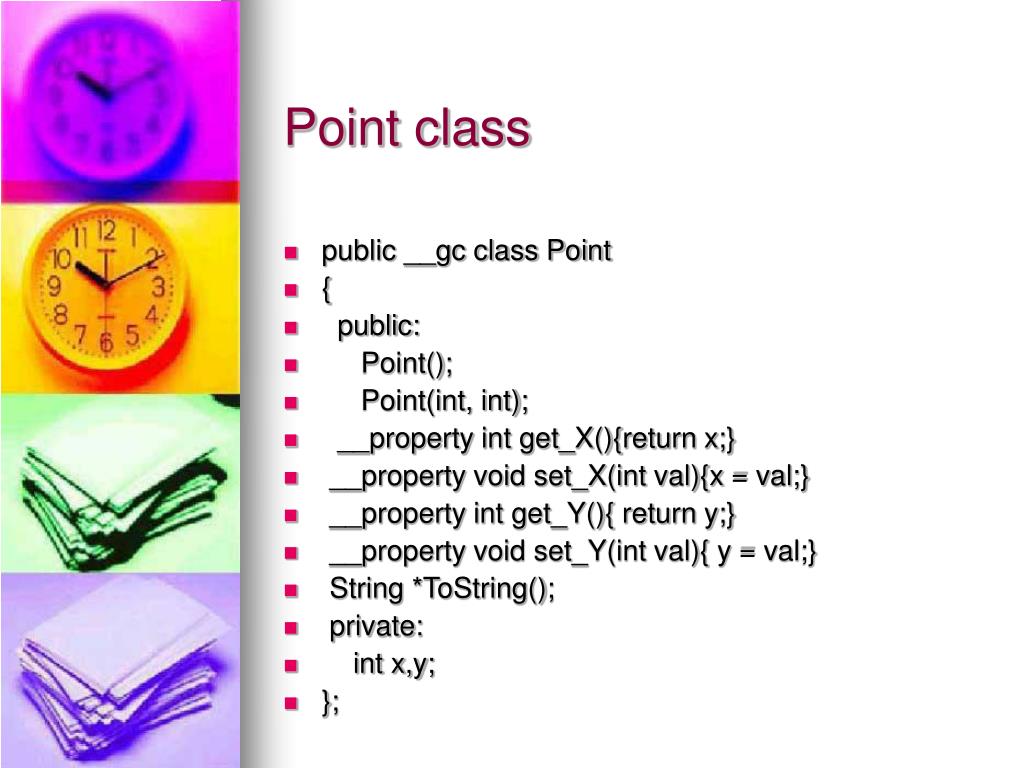 Point class

- public __gc class Point
- {
- public:
- Point();
- Point(int, int);
- __property int get_X(){return x;}
- __property void set_X(int val){x = val;}
- __property int get_Y(){ return y;}
- __property void set_Y(int val){ y = val;}
- String *ToString();
- private:
- int x,y;
- };